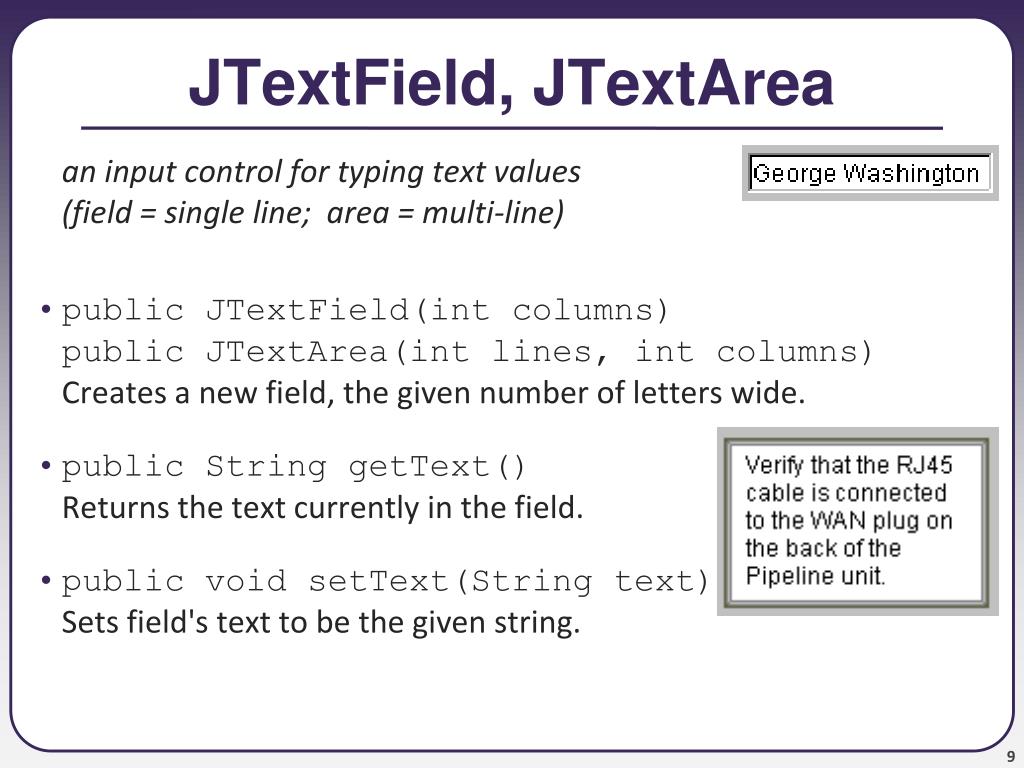 JTextField, JTextArea

an input control for typing text values
(field = single line; area = multi-line)

George Washington

• public JTextField(int columns)
public JTextArea(int lines, int columns)
Creates a new field, the given number of letters wide.

• public String getText()
Returns the text currently in the field.

• public void setText(String text)
Sets field's text to be the given string.

Verify that the RJ45 cable is connected to the WAN plug on the back of the Pipeline unit.

9